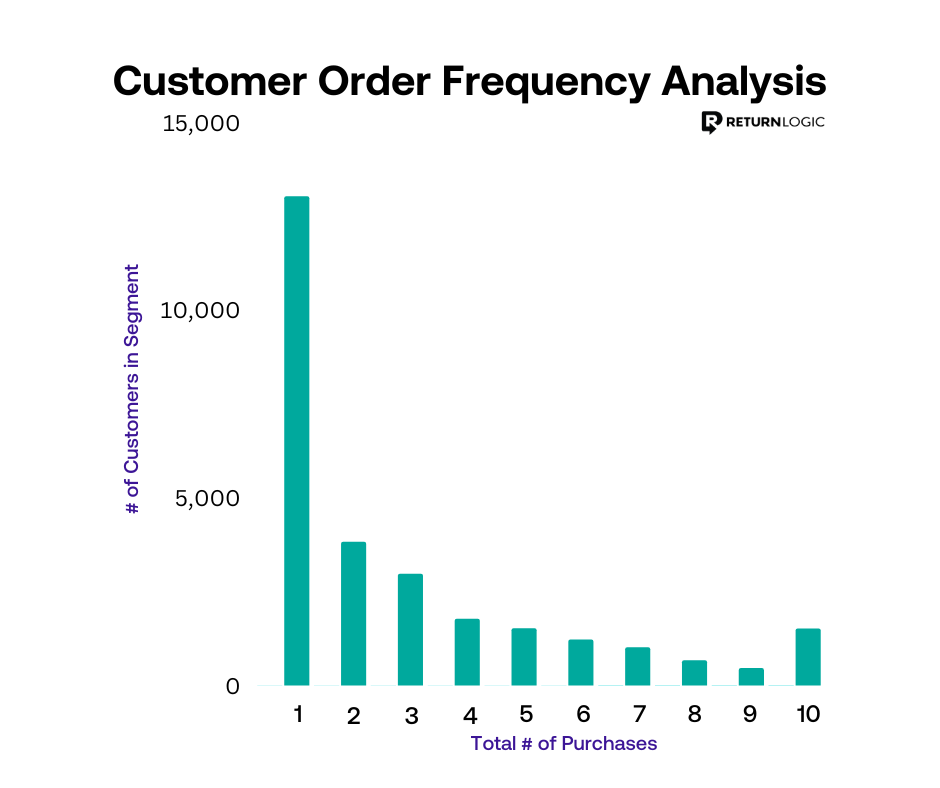 Customer Order Frequency Analysis

RETURNLOGIC

15,000

10,000

5,000

0

# of Customers in Segment

1
2
3
4
5
6
7
8
9
10

Total # of Purchases